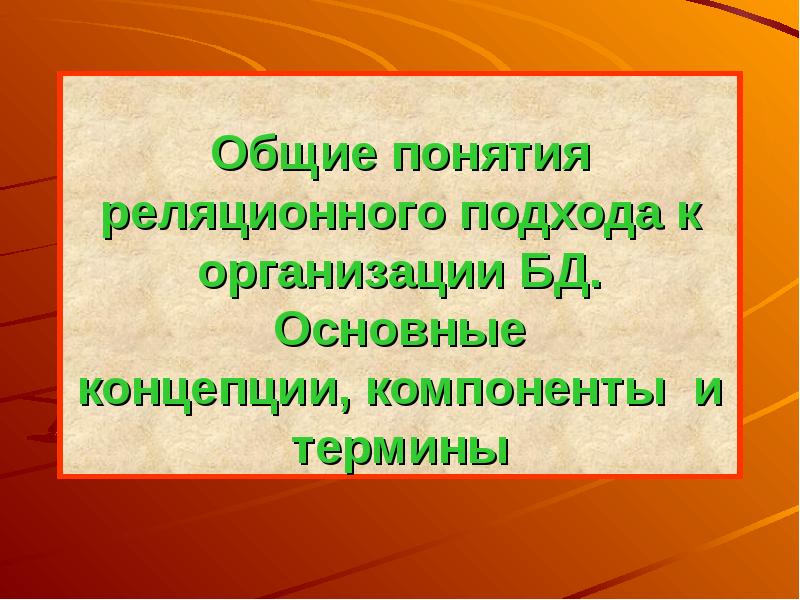 Общие понятия реляционного подхода к организации БД. Основные концепции, компоненты и термины